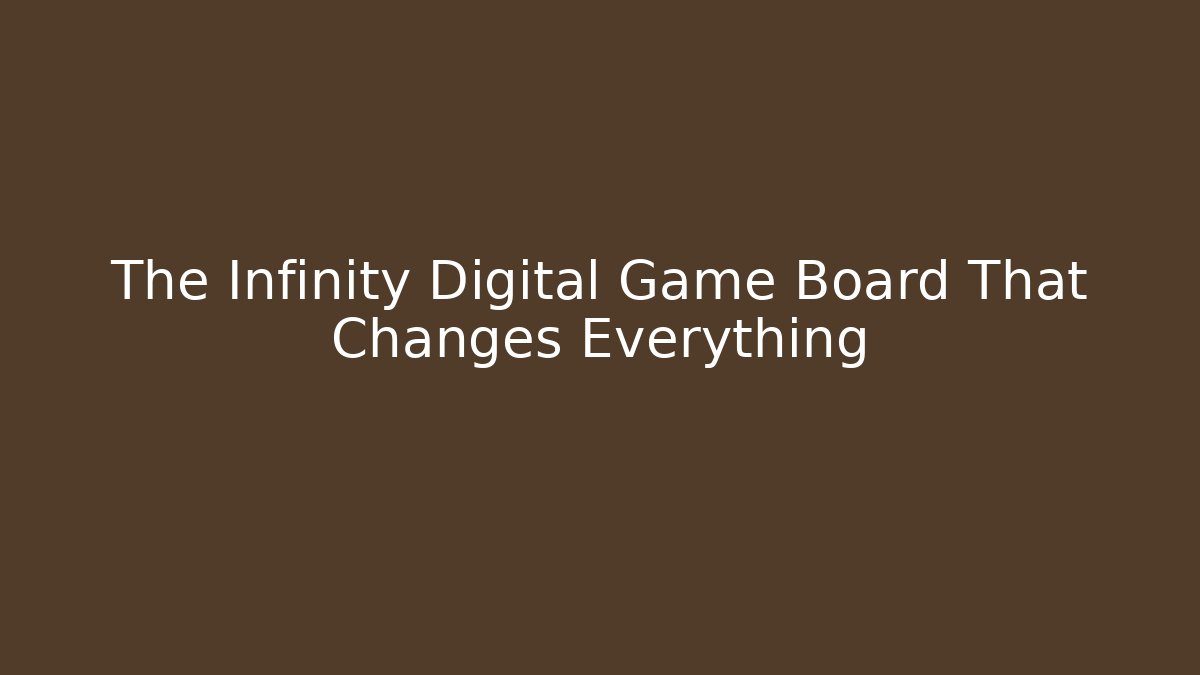 The Infinity Digital Game Board That Changes Everything